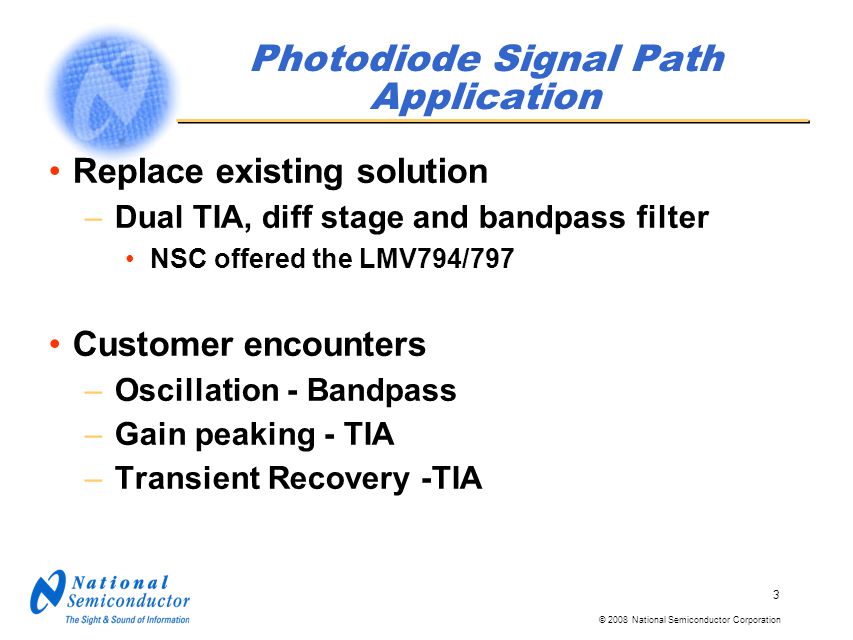 Photodiode Signal Path Application

• Replace existing solution
– Dual TIA, diff stage and bandpass filter
• NSC offered the LMV794/797

• Customer encounters
– Oscillation - Bandpass
– Gain peaking - TIA
– Transient Recovery -TIA

National Semiconductor
The Sight & Sound of Information

3

© 2008 National Semiconductor Corporation